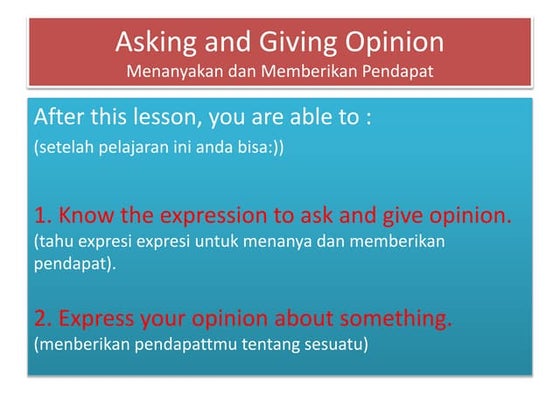 Asking and Giving Opinion
Menanyakan dan Memberikan Pendapat

After this lesson, you are able to :
(setelah pelajaran ini anda bisa:))

1. Know the expression to ask and give opinion.
(tahu expresi expresi untuk menanya dan memberikan pendapat).

2. Express your opinion about something.
(memberikan pendapattmu tentang sesuatu)